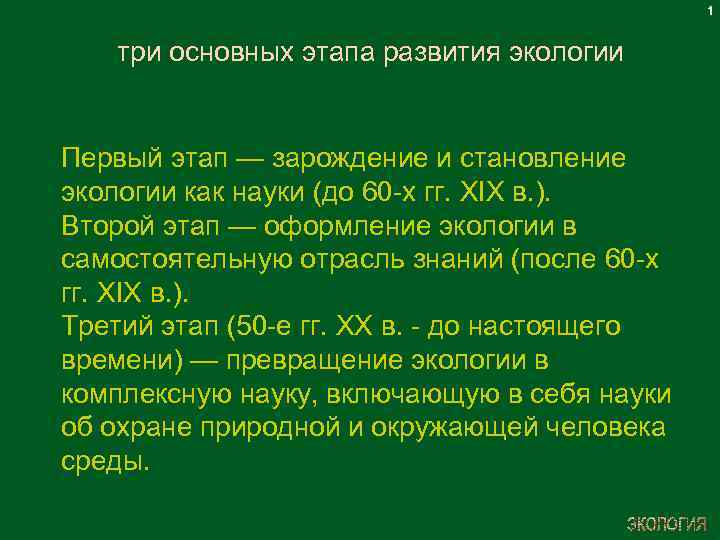 1

три основных этапа развития экологии

Первый этап — зарождение и становление экологии как науки (до 60-х гг. XIX в.).
Второй этап — оформление экологии в самостоятельную отрасль знаний (после 60-х гг. XIX в.).
Третий этап (50-е гг. XX в. - до настоящего времени) — превращение экологии в комплексную науку, включающую в себя науки об охране природной и окружающей человека среды.

ЭКОЛОГИЯ